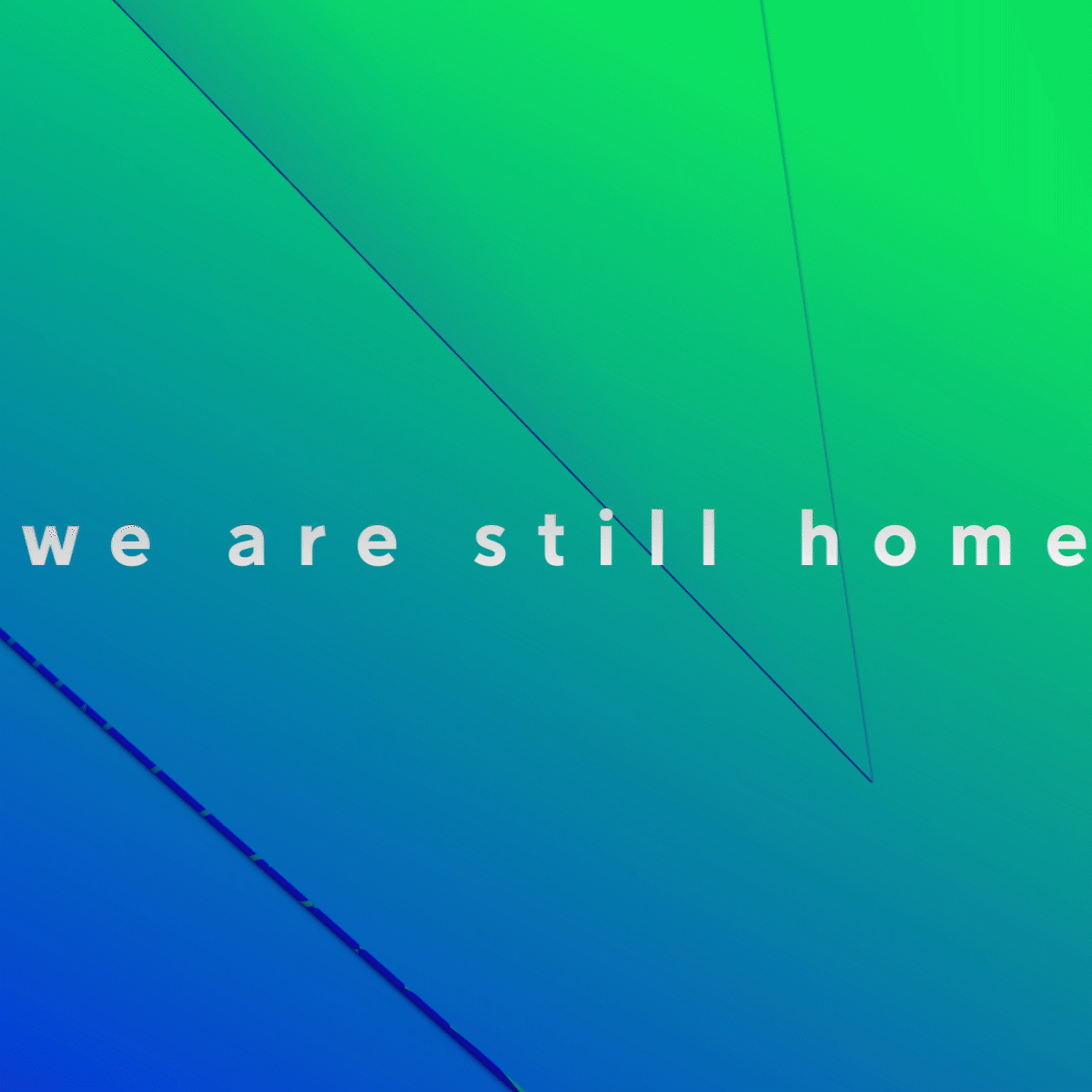 we are still home